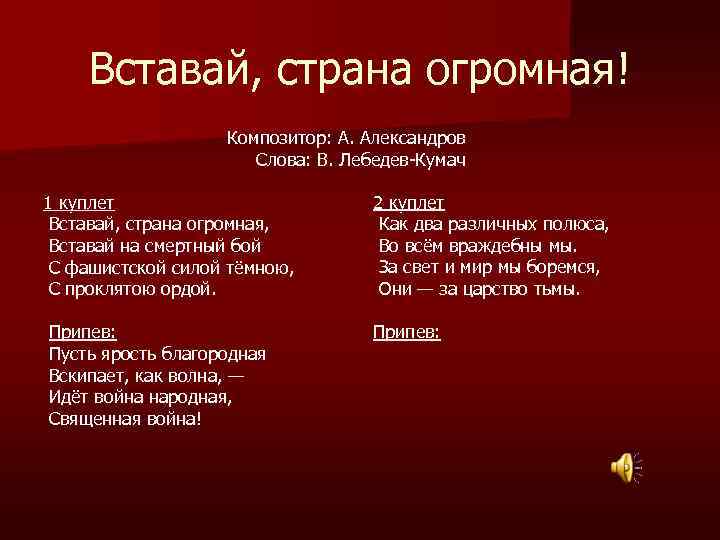 Вставай, страна огромная!

Композитор: А. Александров
Слова: В. Лебедев-Кумач

1 куплет
Вставай, страна огромная,
Вставай на смертный бой
С фашистской силой тёмною,
С проклятою ордой.

Припев:
Пусть ярость благородная
Вскипает, как волна, —
Идёт война народная,
Священная война!

2 куплет
Как два различных полюса,
Во всём враждебны мы.
За свет и мир мы боремся,
Они — за царство тьмы.

Припев: